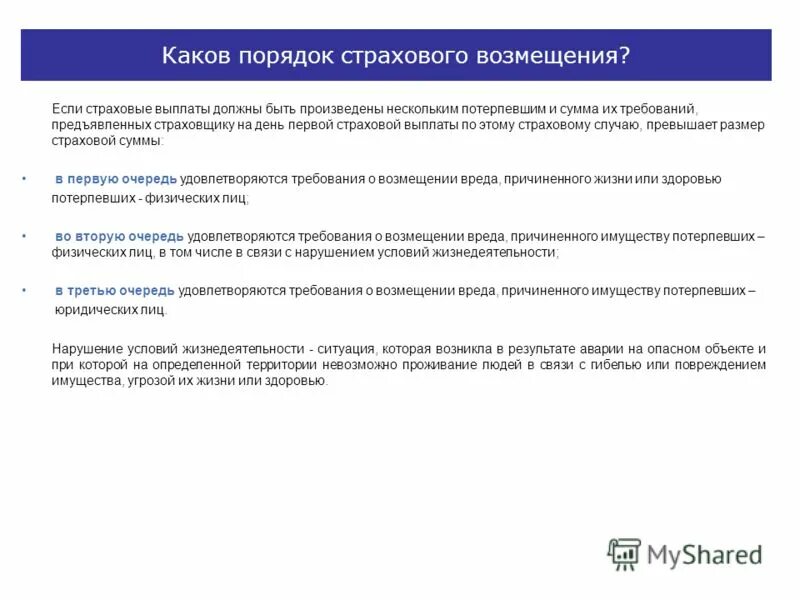 Каков порядок страхового возмещения?

Если страховые выплаты должны быть произведены нескольким потерпевшим и сумма их требований, предъявленных страховщику на день первой страховой выплаты по этому страховому случаю, превышает размер страховой суммы:

• в первую очередь удовлетворяются требования о возмещении вреда, причиненного жизни или здоровью потерпевших - физических лиц;

• во вторую очередь удовлетворяются требования о возмещении вреда, причиненного имуществу потерпевших – физических лиц, в том числе в связи с нарушением условий жизнедеятельности;

• в третью очередь удовлетворяются требования о возмещении вреда, причиненного имуществу потерпевших – юридических лиц.

Нарушение условий жизнедеятельности - ситуация, которая возникла в результате аварии на опасном объекте и при которой на определенной территории невозможно проживание людей в связи с гибелью или повреждением имущества, угрозой их жизни или здоровью.

MyShared